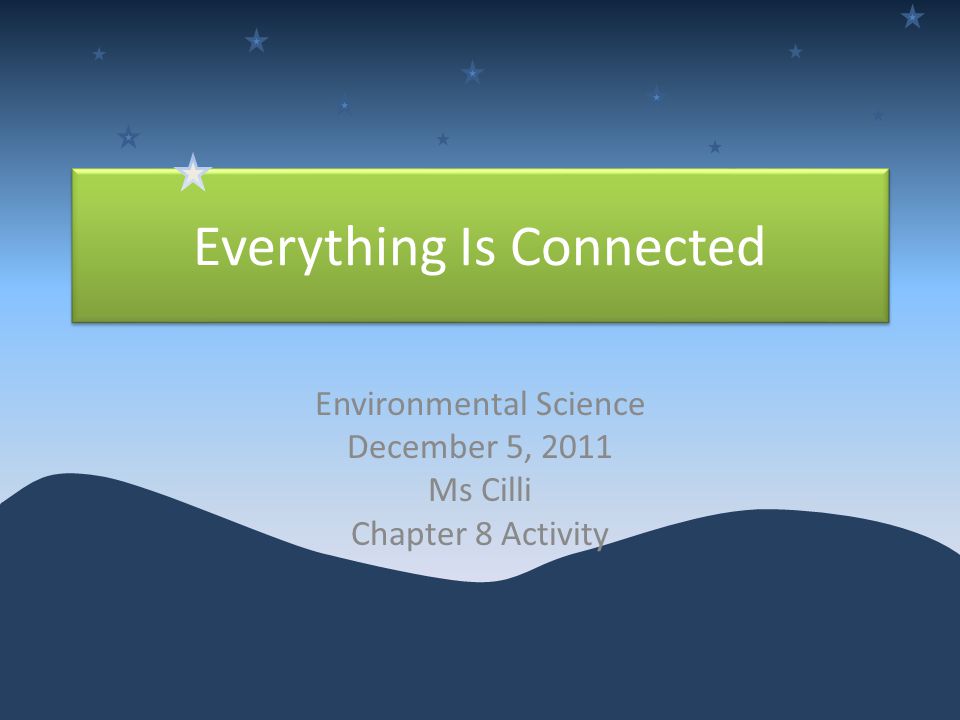 Everything Is Connected

Environmental Science
December 5, 2011
Ms Cilli
Chapter 8 Activity